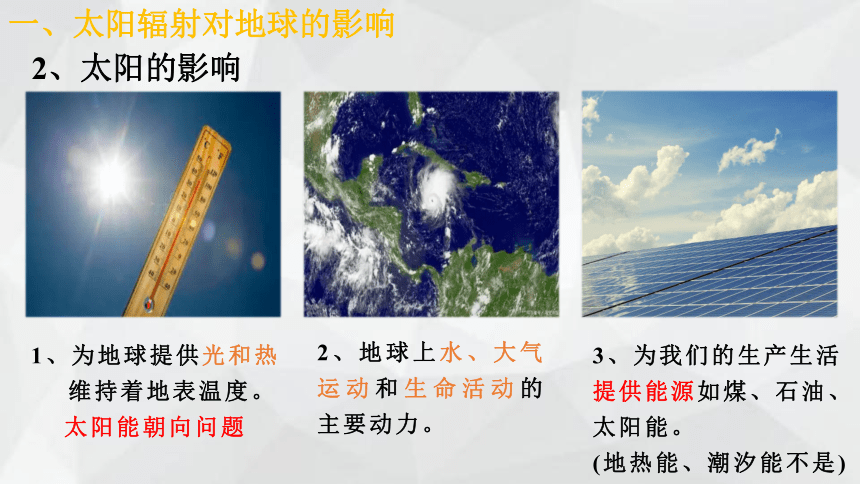 一、太阳辐射对地球的影响

2、太阳的影响

1、为地球提供光和热维持着地表温度。

太阳能朝向问题

2、地球上水、大气运动和生命活动的主要动力。

3、为我们的生产生活提供能源如煤、石油、太阳能。

(地热能、潮汐能不是)